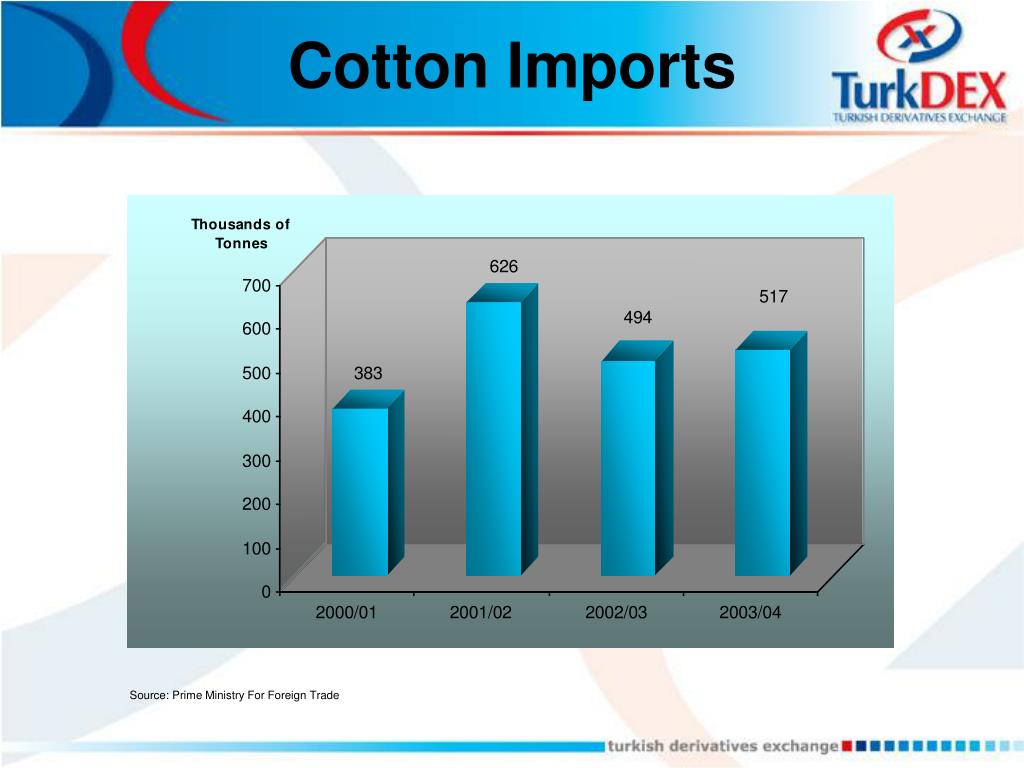 Cotton Imports

TurkDEX
TURKISH DERIVATIVES EXCHANGE

Thousands of Tonnes

700
600
500
400
300
200
100
0

383
626
494
517

2000/01
2001/02
2002/03
2003/04

Source: Prime Ministry For Foreign Trade

turkish derivatives exchange